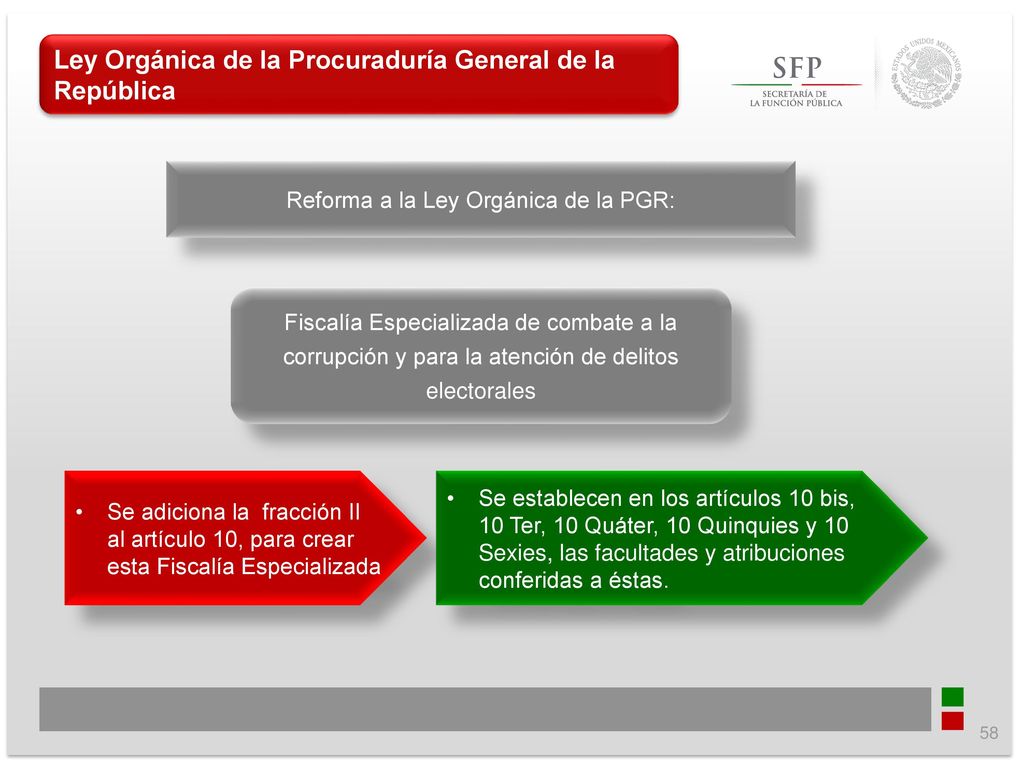 Ley Orgánica de la Procuraduría General de la República

SFP
SECRETARÍA DE LA FUNCIÓN PÚBLICA

ESTADOS UNIDOS MEXICANOS

Reforma a la Ley Orgánica de la PGR:

Fiscalía Especializada de combate a la corrupción y para la atención de delitos electorales

• Se adiciona la fracción II al artículo 10, para crear esta Fiscalía Especializada

• Se establecen en los artículos 10 bis, 10 Ter, 10 Quáter, 10 Quinquies y 10 Sexies, las facultades y atribuciones conferidas a éstas.

58